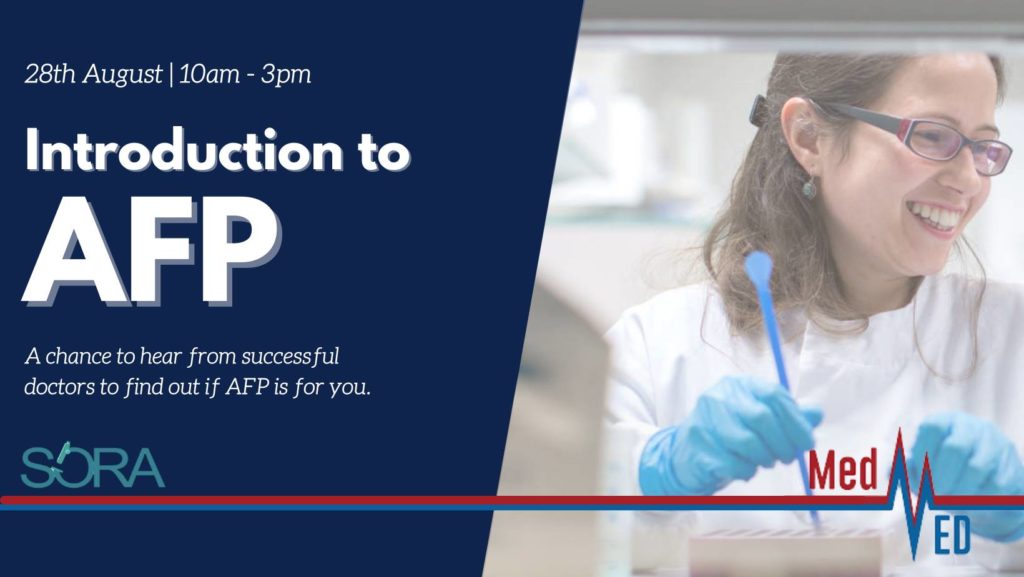 28th August | 10am - 3pm

Introduction to AFP

A chance to hear from successful doctors to find out if AFP is for you.

SORA

Med ED